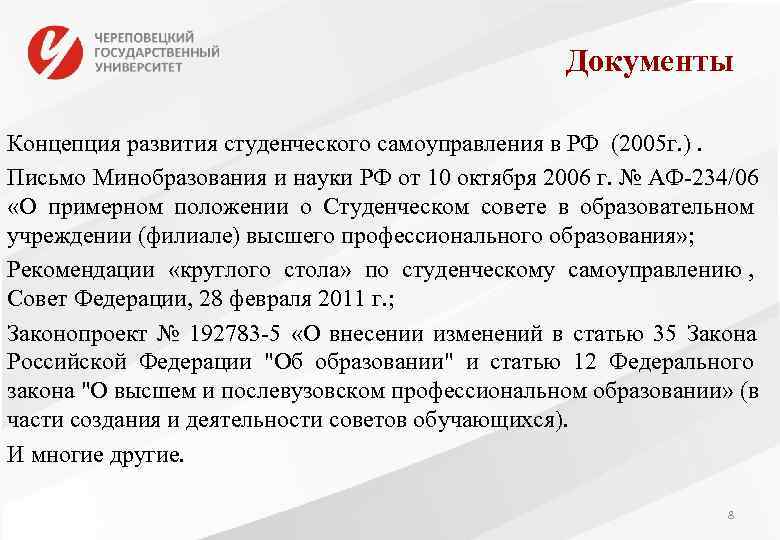 ЧЕРЕПОВЕЦКИЙ ГОСУДАРСТВЕННЫЙ УНИВЕРСИТЕТ

Документы

Концепция развития студенческого самоуправления в РФ (2005г.) .

Письмо Минобразования и науки РФ от 10 октября 2006 г. № АФ-234/06 «О примерном положении о Студенческом совете в образовательном учреждении (филиале) высшего профессионального образования»;

Рекомендации «круглого стола» по студенческому самоуправлению , Совет Федерации, 28 февраля 2011 г.;

Законопроект № 192783-5 «О внесении изменений в статью 35 Закона Российской Федерации "Об образовании" и статью 12 Федерального закона "О высшем и послевузовском профессиональном образовании» (в части создания и деятельности советов обучающихся).

И многие другие.

8